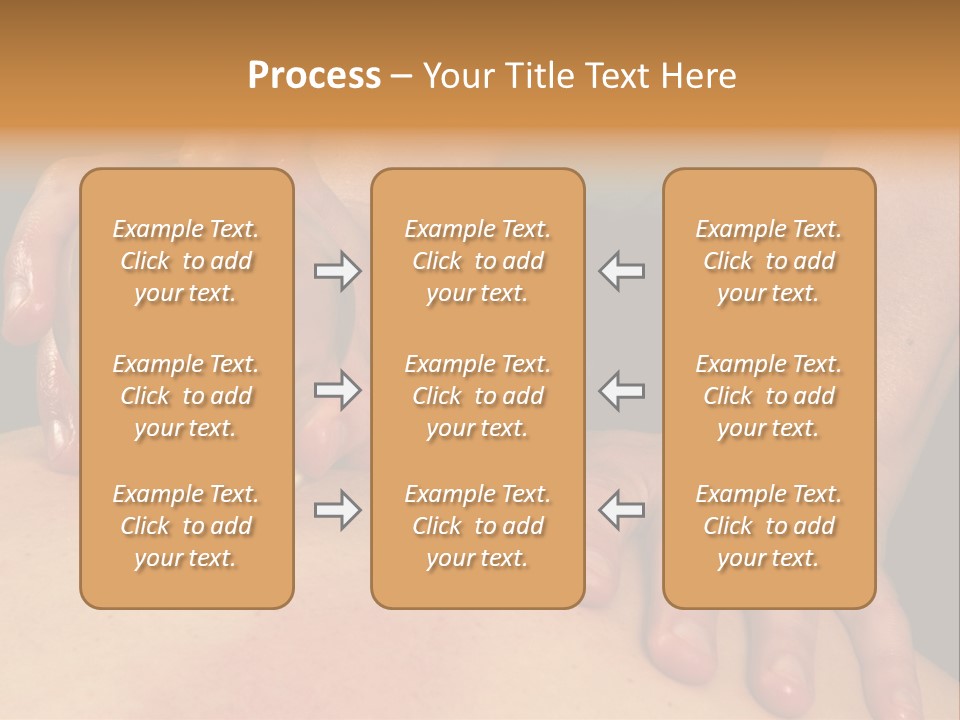 Process – Your Title Text Here

Example Text. Click to add your text.

Example Text. Click to add your text.

Example Text. Click to add your text.

Example Text. Click to add your text.

Example Text. Click to add your text.

Example Text. Click to add your text.

Example Text. Click to add your text.

Example Text. Click to add your text.

Example Text. Click to add your text.